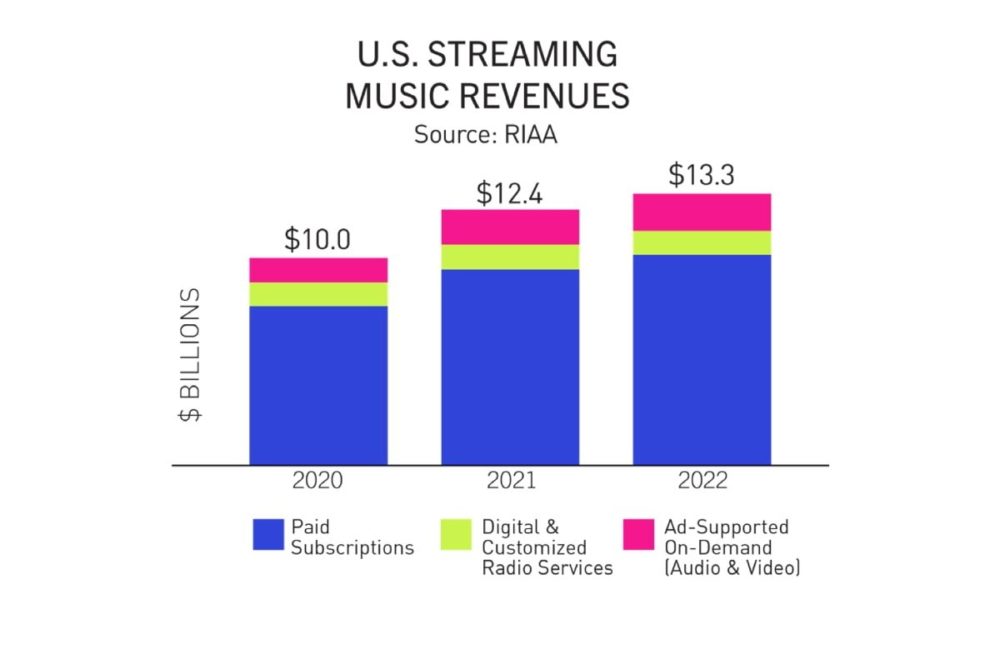 U.S. STREAMING MUSIC REVENUES
Source: RIAA

$ BILLIONS

$10.0
$12.4
$13.3

2020
2021
2022

Paid Subscriptions
Digital & Customized Radio Services
Ad-Supported On-Demand (Audio & Video)